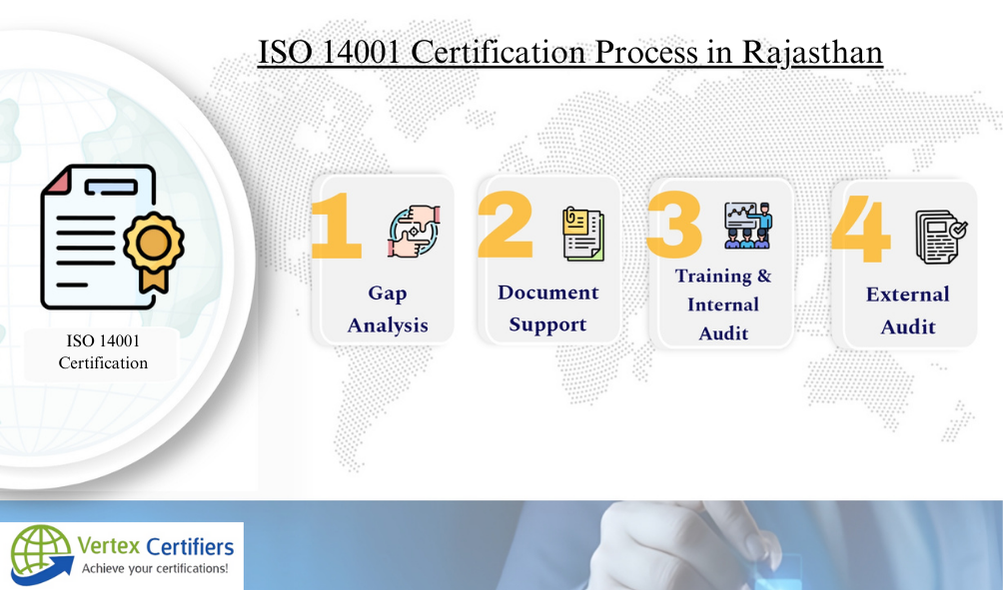 ISO 14001 Certification Process in Rajasthan

ISO 14001 Certification

1 Gap Analysis

2 Document Support

3 Training & Internal Audit

4 External Audit

Vertex Certifiers
Achieve your certifications!